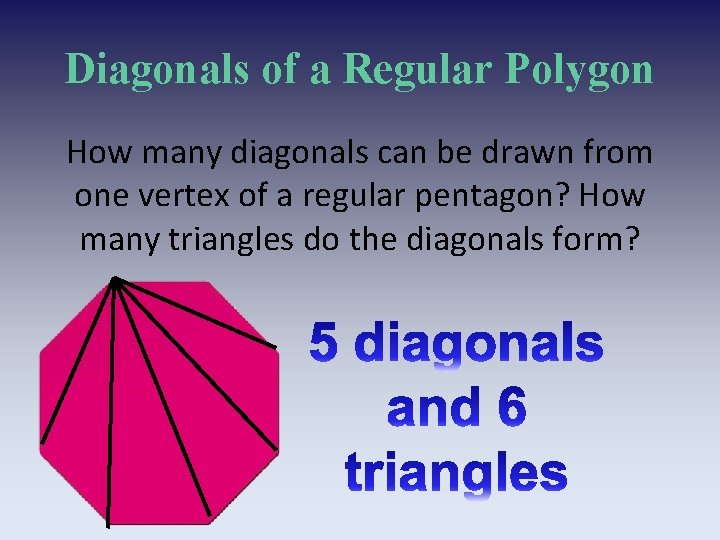 Diagonals of a Regular Polygon

How many diagonals can be drawn from one vertex of a regular pentagon? How many triangles do the diagonals form?

5 diagonals and 6 triangles